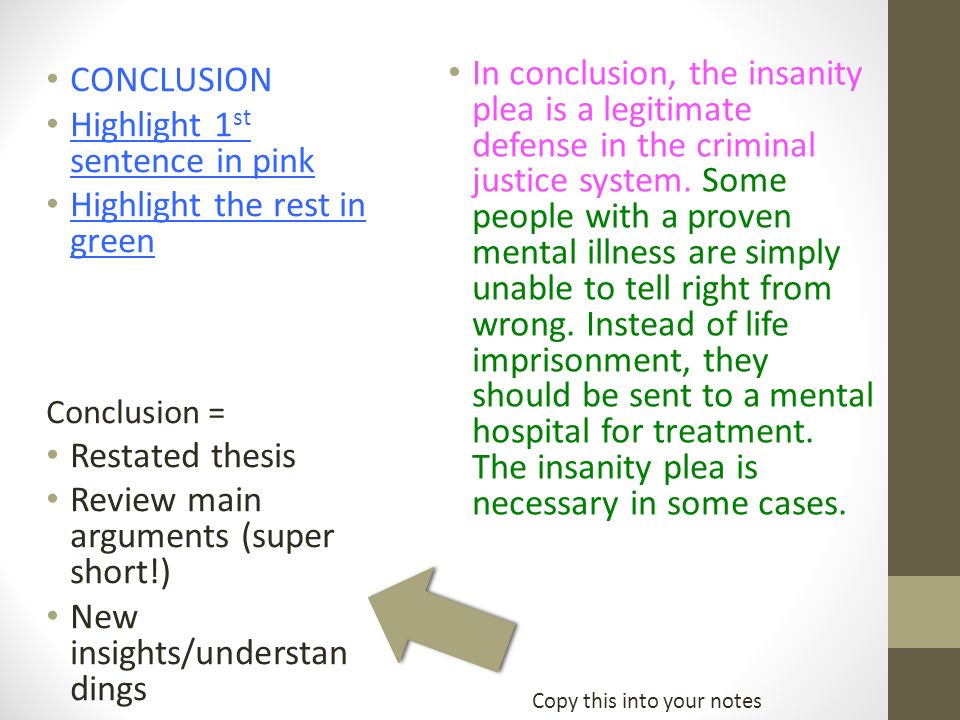 • CONCLUSION
• Highlight 1$^{st}$ sentence in pink
• Highlight the rest in green

Conclusion =
• Restated thesis
• Review main arguments (super short!)
• New insights/understandings

• In conclusion, the insanity plea is a legitimate defense in the criminal justice system. Some people with a proven mental illness are simply unable to tell right from wrong. Instead of life imprisonment, they should be sent to a mental hospital for treatment. The insanity plea is necessary in some cases.

Copy this into your notes